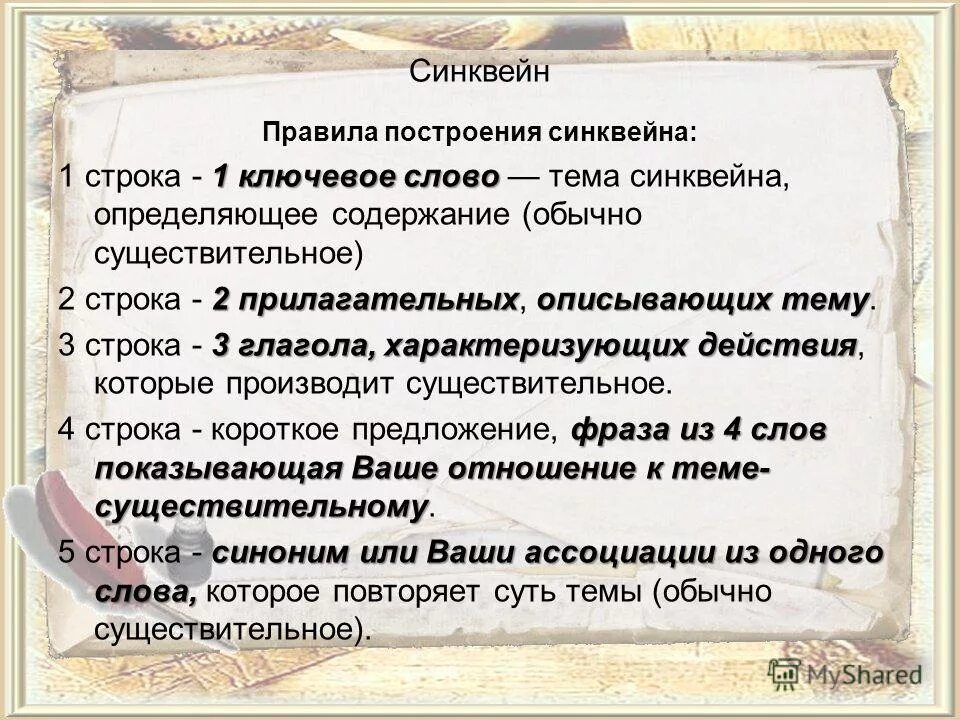 Синквейн

Правила построения синквейна:

1 строка - 1 ключевое слово — тема синквейна, определяющее содержание (обычно существительное)

2 строка - 2 прилагательных, описывающих тему.

3 строка - 3 глагола, характеризующих действия, которые производит существительное.

4 строка - короткое предложение, фраза из 4 слов показывающая Ваше отношение к теме-существительному.

5 строка - синоним или Ваши ассоциации из одного слова, которое повторяет суть темы (обычно существительное).

MyShared